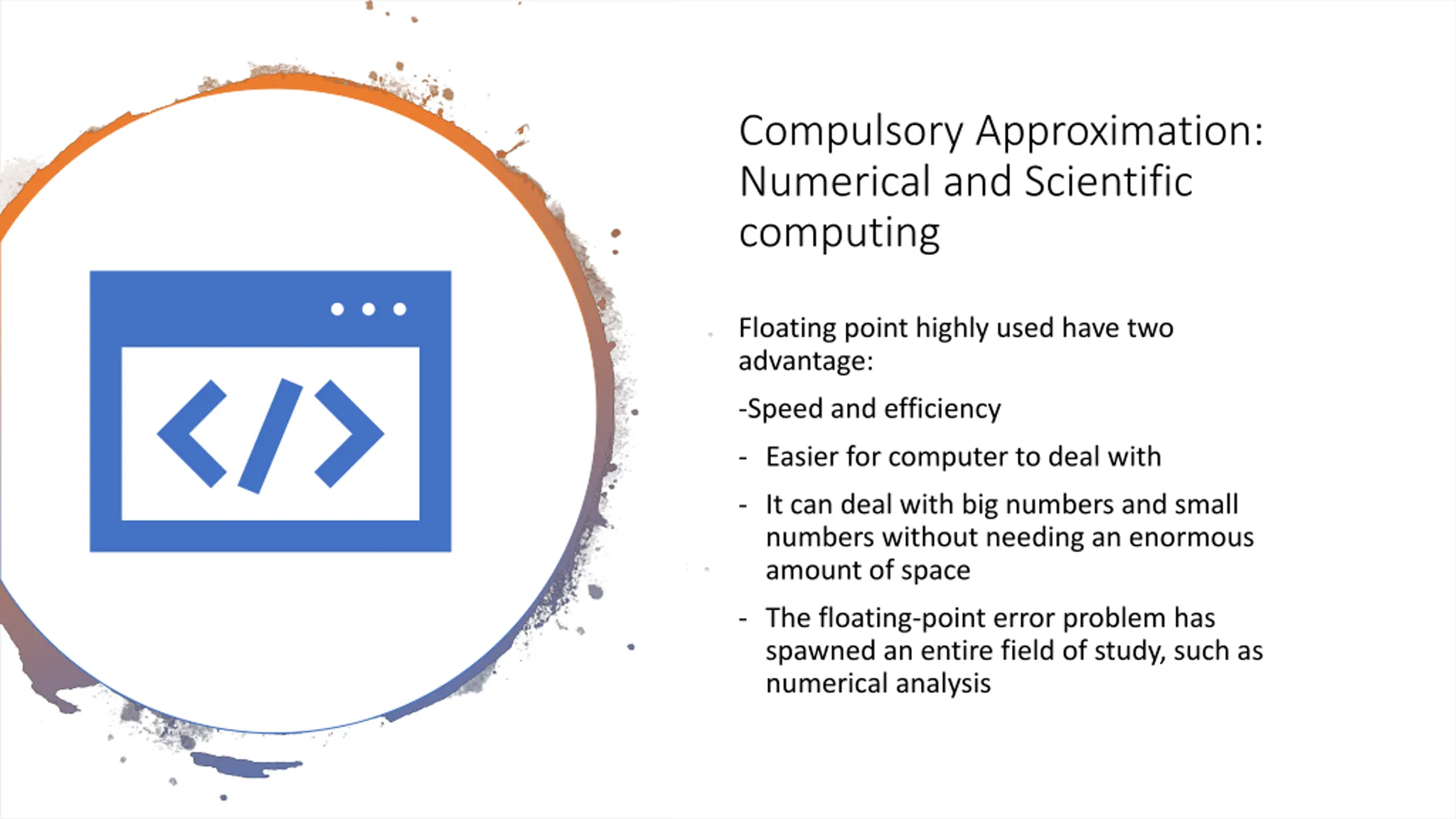 Compulsory Approximation: Numerical and Scientific computing

Floating point highly used have two advantage:

-Speed and efficiency

- Easier for computer to deal with

- It can deal with big numbers and small numbers without needing an enormous amount of space

- The floating-point error problem has spawned an entire field of study, such as numerical analysis